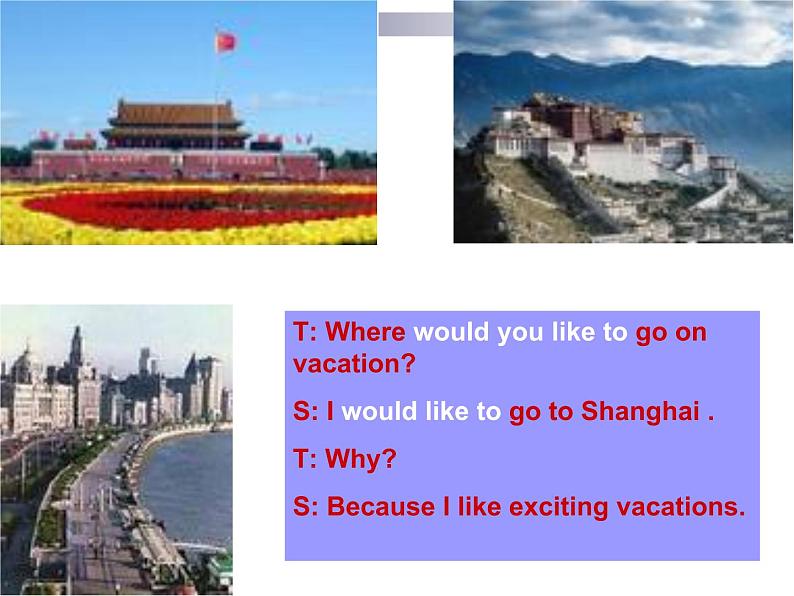 T: Where would you like to go on vacation?

S: I would like to go to Shanghai .

T: Why?

S: Because I like exciting vacations.